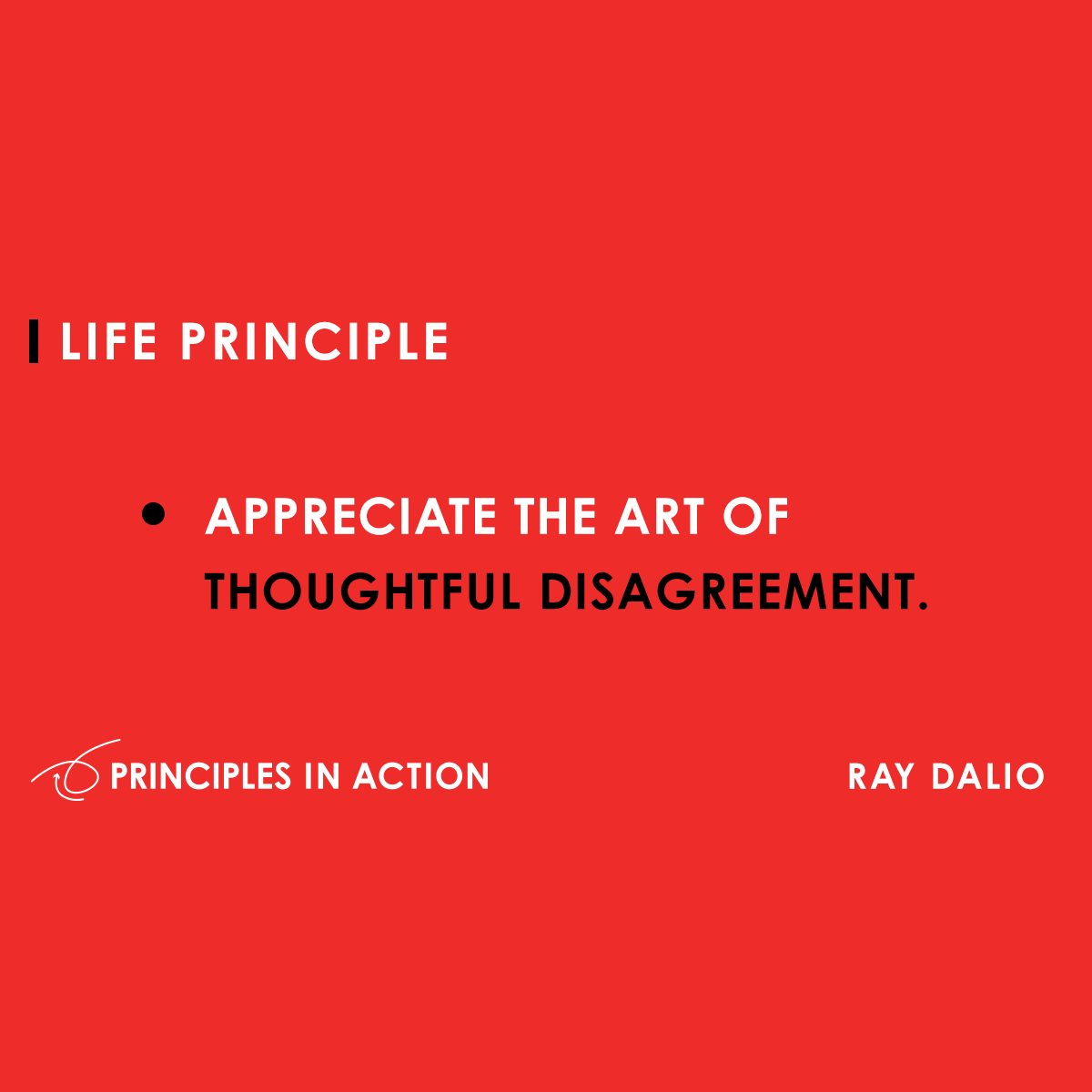 LIFE PRINCIPLE

• APPRECIATE THE ART OF THOUGHTFUL DISAGREEMENT.

PRINCIPLES IN ACTION

RAY DALIO